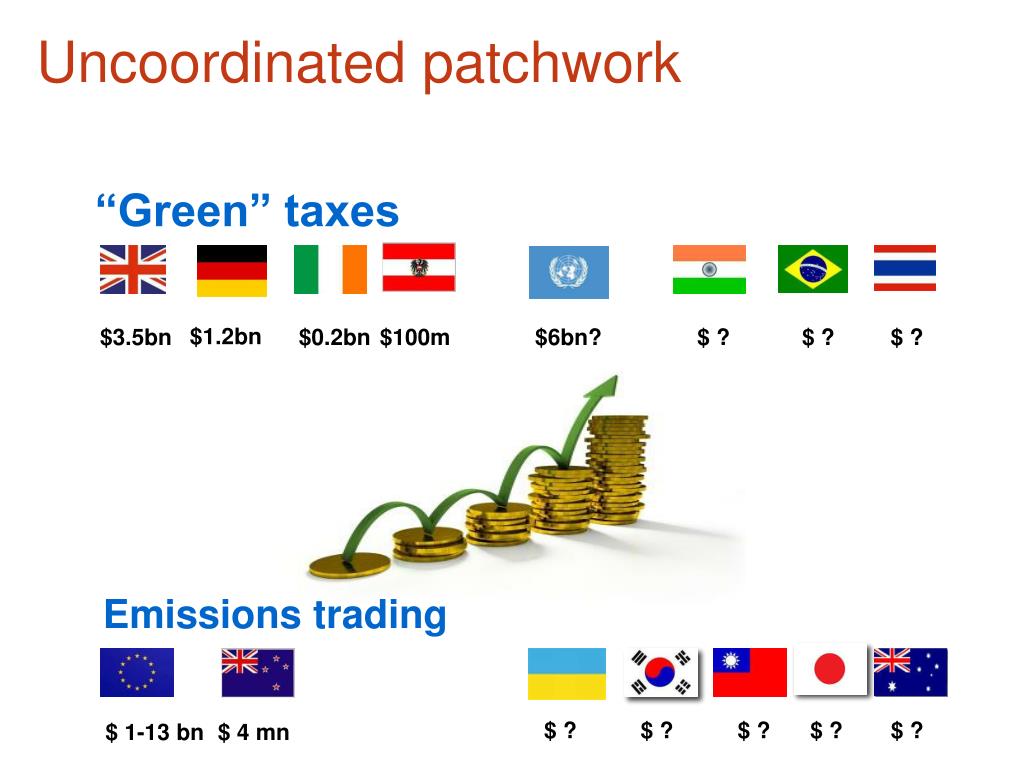 Uncoordinated patchwork

“Green” taxes

$3.5bn $1.2bn $0.2bn $100m $6bn? $ ? $ ? $ ?

Emissions trading

$ 1-13 bn $ 4 mn $ ? $ ? $ ? $ ? $ ?